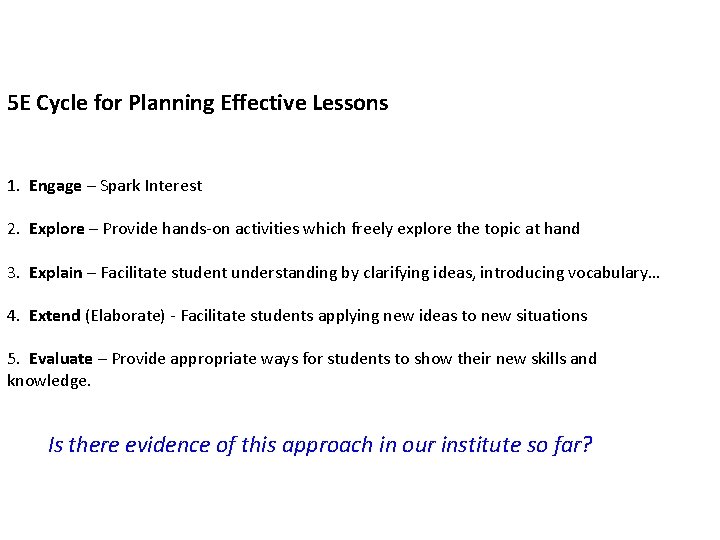 5E Cycle for Planning Effective Lessons

1. Engage – Spark Interest

2. Explore – Provide hands-on activities which freely explore the topic at hand

3. Explain – Facilitate student understanding by clarifying ideas, introducing vocabulary…

4. Extend (Elaborate) - Facilitate students applying new ideas to new situations

5. Evaluate – Provide appropriate ways for students to show their new skills and knowledge.

Is there evidence of this approach in our institute so far?